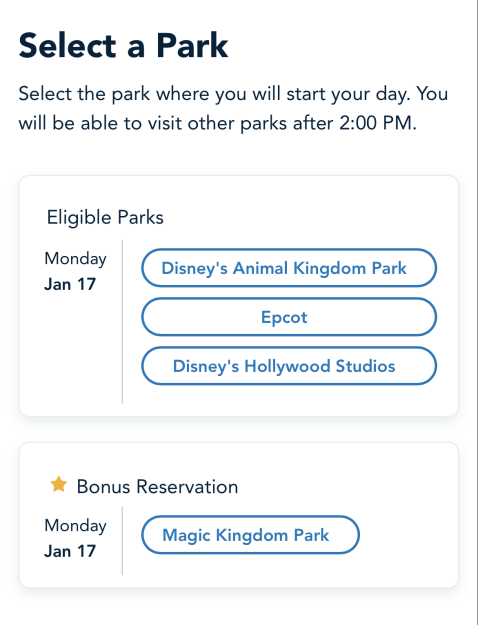 Select a Park

Select the park where you will start your day. You will be able to visit other parks after 2:00 PM.

Eligible Parks

Monday
Jan 17

Disney's Animal Kingdom Park

Epcot

Disney's Hollywood Studios

Bonus Reservation

Monday
Jan 17

Magic Kingdom Park